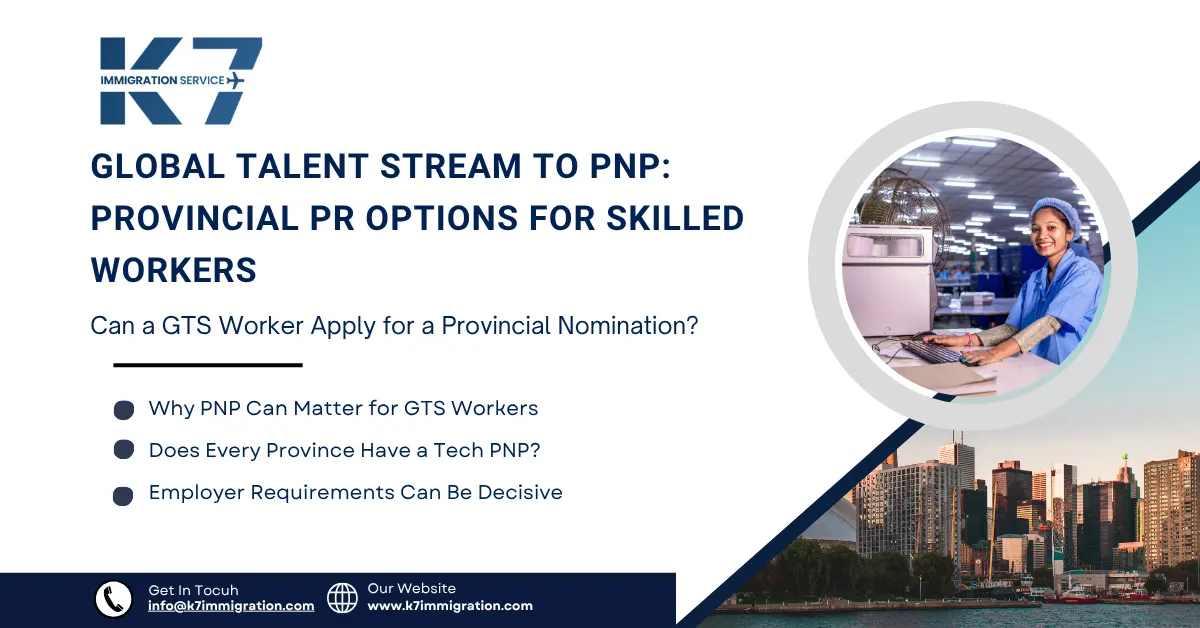 K7
IMMIGRATION SERVICE

GLOBAL TALENT STREAM TO PNP: PROVINCIAL PR OPTIONS FOR SKILLED WORKERS

Can a GTS Worker Apply for a Provincial Nomination?

Why PNP Can Matter for GTS Workers

Does Every Province Have a Tech PNP?

Employer Requirements Can Be Decisive

Get In Tocuh
info@k7immigration.com

Our Website
www.k7immigration.com